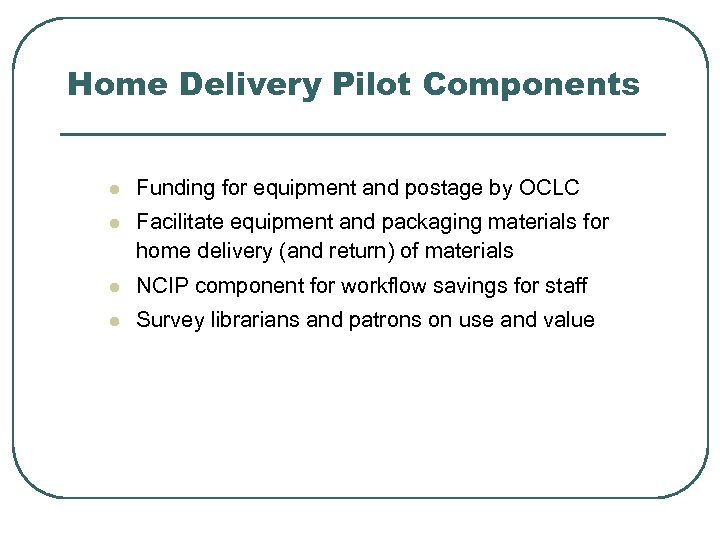 Home Delivery Pilot Components

- Funding for equipment and postage by OCLC
- Facilitate equipment and packaging materials for home delivery (and return) of materials
- NCIP component for workflow savings for staff
- Survey librarians and patrons on use and value